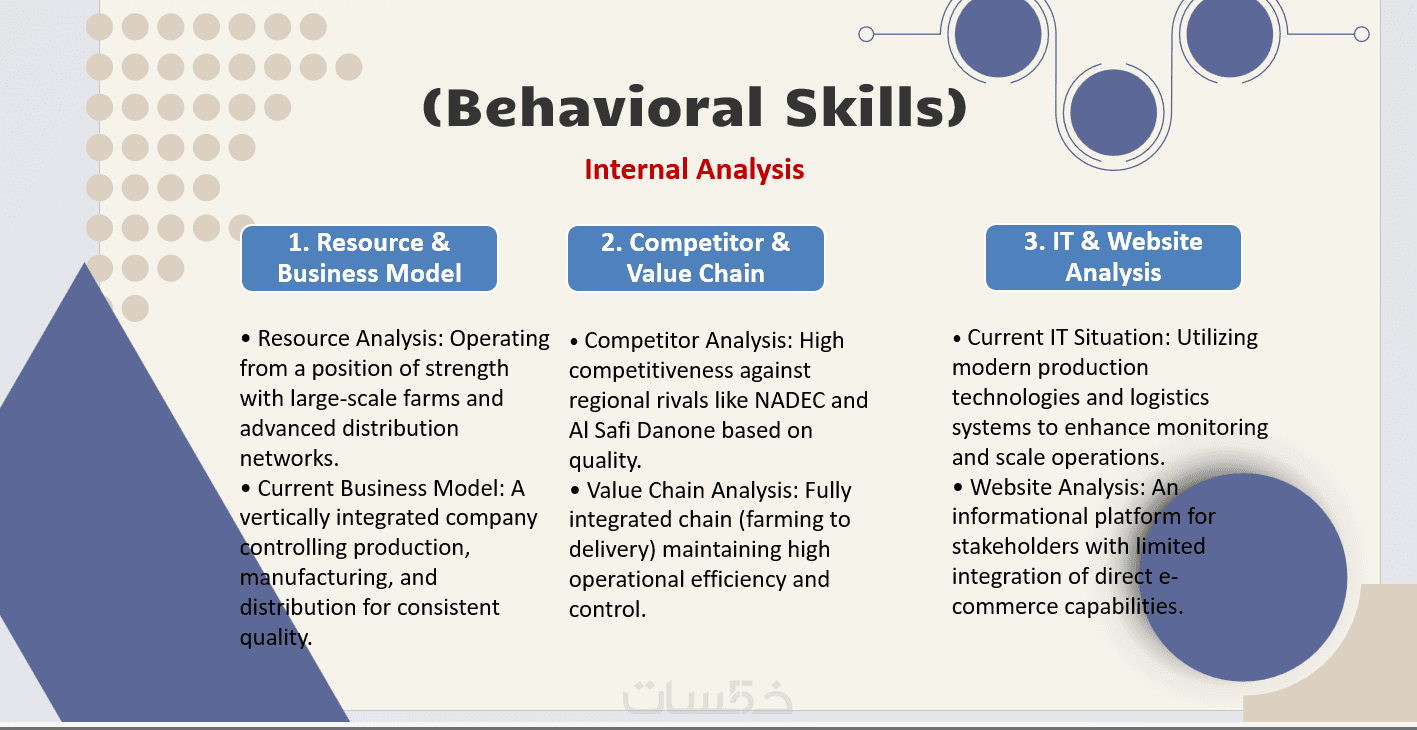 (Behavioral Skills)

Internal Analysis

1. Resource & Business Model

• Resource Analysis: Operating from a position of strength with large-scale farms and advanced distribution networks.
• Current Business Model: A vertically integrated company controlling production, manufacturing, and distribution for consistent quality.

2. Competitor & Value Chain

• Competitor Analysis: High competitiveness against regional rivals like NADEC and Al Safi Danone based on quality.
• Value Chain Analysis: Fully integrated chain (farming to delivery) maintaining high operational efficiency and control.

3. IT & Website Analysis

• Current IT Situation: Utilizing modern production technologies and logistics systems to enhance monitoring and scale operations.
• Website Analysis: An informational platform for stakeholders with limited integration of direct e-commerce capabilities.

خمسات